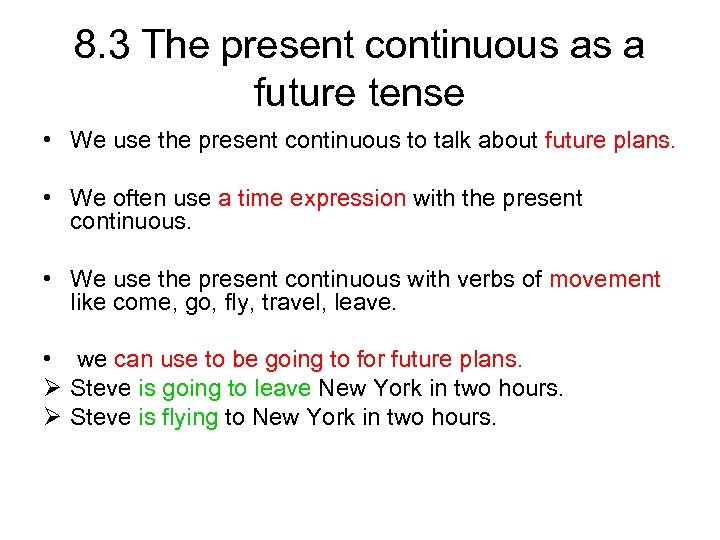 8.3 The present continuous as a future tense

• We use the present continuous to talk about future plans.

• We often use a time expression with the present continuous.

• We use the present continuous with verbs of movement like come, go, fly, travel, leave.

• we can use to be going to for future plans.
➢ Steve is going to leave New York in two hours.
➢ Steve is flying to New York in two hours.